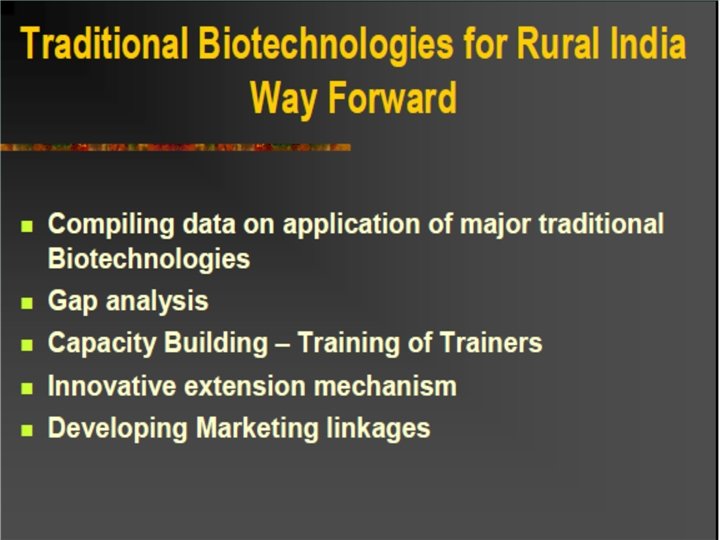 Traditional Biotechnologies for Rural India
Way Forward

- Compiling data on application of major traditional Biotechnologies
- Gap analysis
- Capacity Building – Training of Trainers
- Innovative extension mechanism
- Developing Marketing linkages